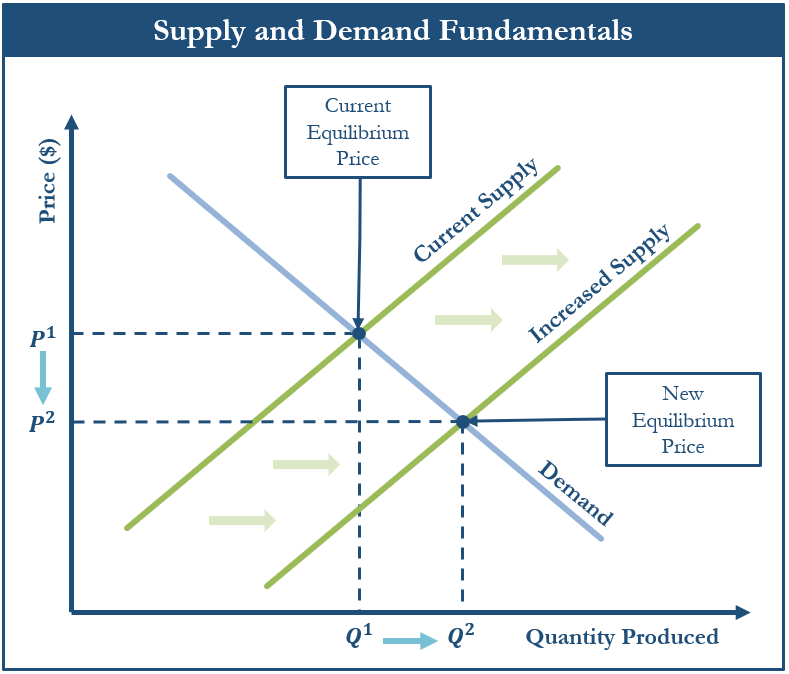 Supply and Demand Fundamentals

Current Equilibrium Price

Price ($)

Current Supply

Increased Supply

$P^1$

$P^2$

New Equilibrium Price

Demand

$Q^1$

$Q^2$

Quantity Produced